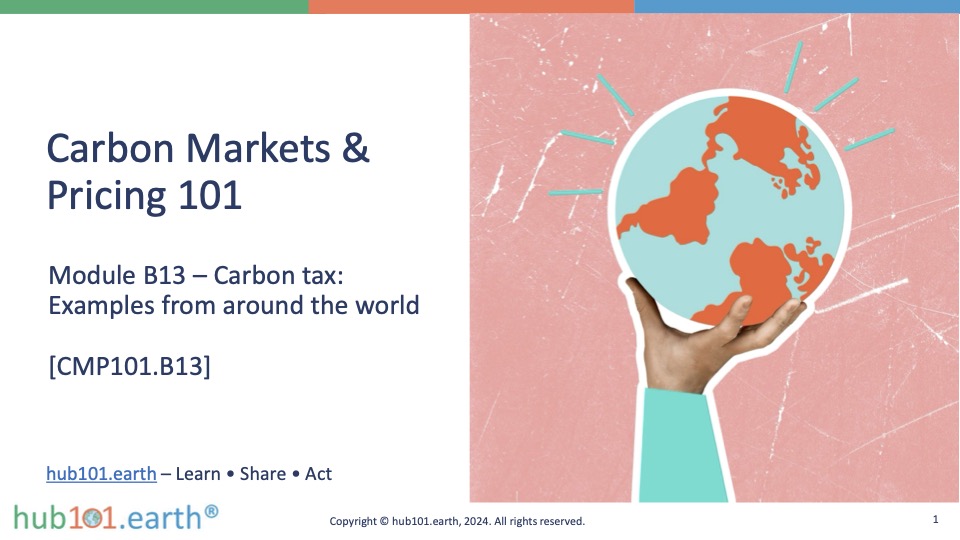 Carbon Markets & Pricing 101

Module B13 – Carbon tax: Examples from around the world

[CMP101.B13]

hub101.earth – Learn • Share • Act

hub101.earth®

Copyright © hub101.earth, 2024. All rights reserved.

1